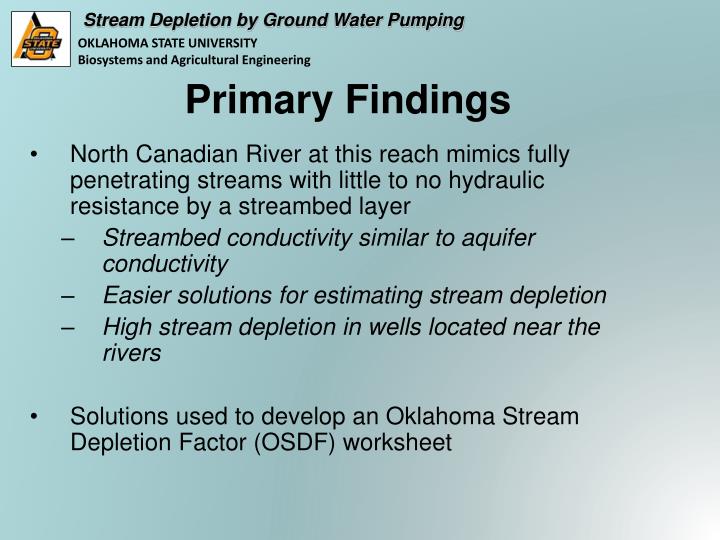 STATE

Stream Depletion by Ground Water Pumping
OKLAHOMA STATE UNIVERSITY
Biosystems and Agricultural Engineering

Primary Findings

• North Canadian River at this reach mimics fully penetrating streams with little to no hydraulic resistance by a streambed layer
– Streambed conductivity similar to aquifer conductivity
– Easier solutions for estimating stream depletion
– High stream depletion in wells located near the rivers

• Solutions used to develop an Oklahoma Stream Depletion Factor (OSDF) worksheet